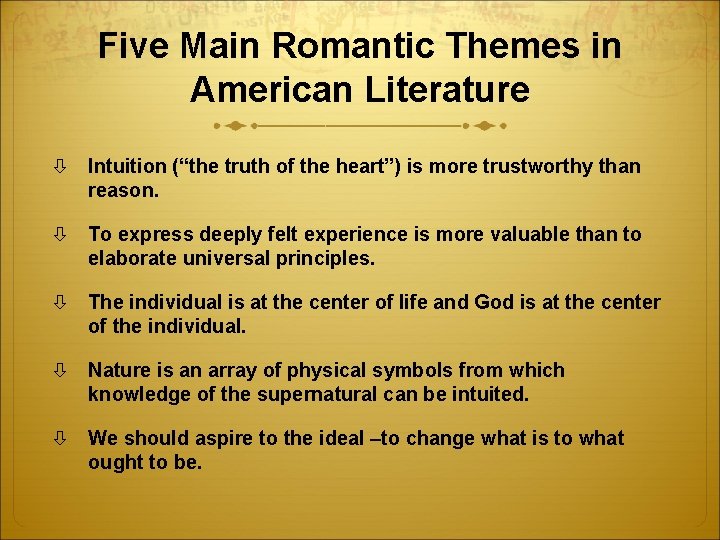 Five Main Romantic Themes in American Literature

⇩ Intuition (“the truth of the heart”) is more trustworthy than reason.

⇩ To express deeply felt experience is more valuable than to elaborate universal principles.

⇩ The individual is at the center of life and God is at the center of the individual.

⇩ Nature is an array of physical symbols from which knowledge of the supernatural can be intuited.

⇩ We should aspire to the ideal –to change what is to what ought to be.